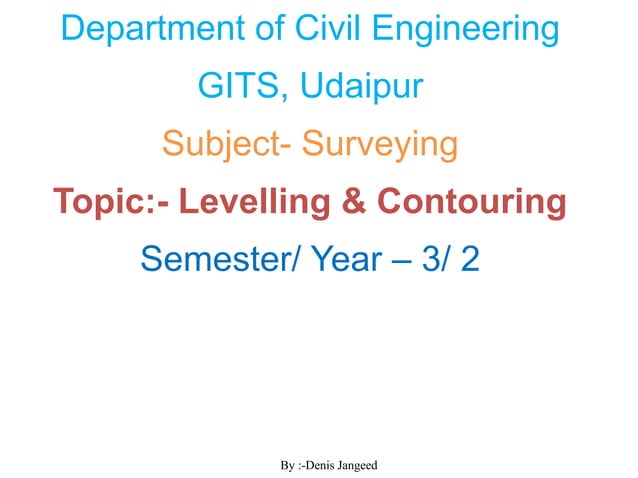 Department of Civil Engineering

GITS, Udaipur

Subject- Surveying

Topic:- Levelling & Contouring

Semester/ Year – 3/ 2

By :-Denis Jangeed